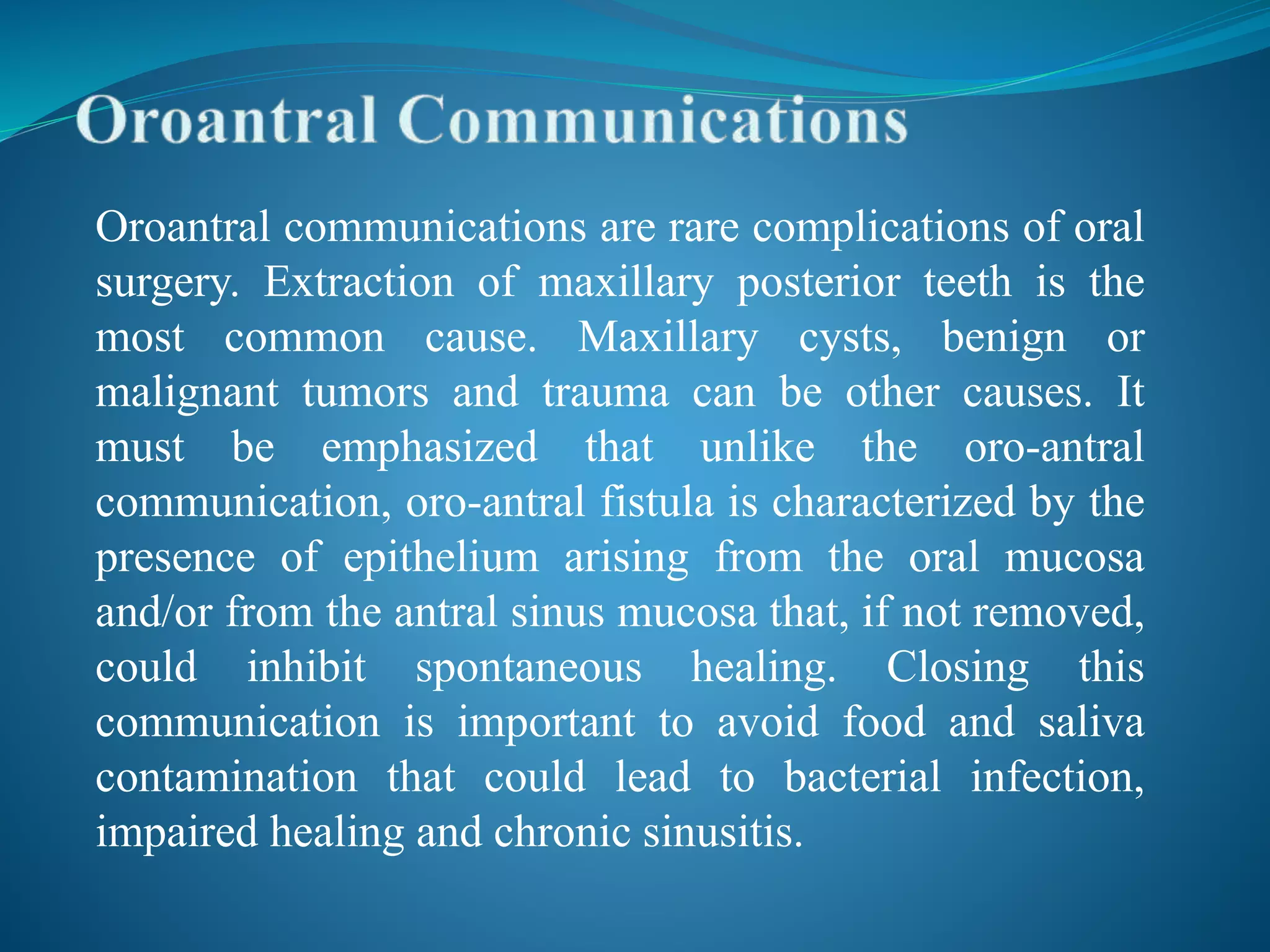 Oroantral Communications

Oroantral communications are rare complications of oral surgery. Extraction of maxillary posterior teeth is the most common cause. Maxillary cysts, benign or malignant tumors and trauma can be other causes. It must be emphasized that unlike the oro-antral communication, oro-antral fistula is characterized by the presence of epithelium arising from the oral mucosa and/or from the antral sinus mucosa that, if not removed, could inhibit spontaneous healing. Closing this communication is important to avoid food and saliva contamination that could lead to bacterial infection, impaired healing and chronic sinusitis.